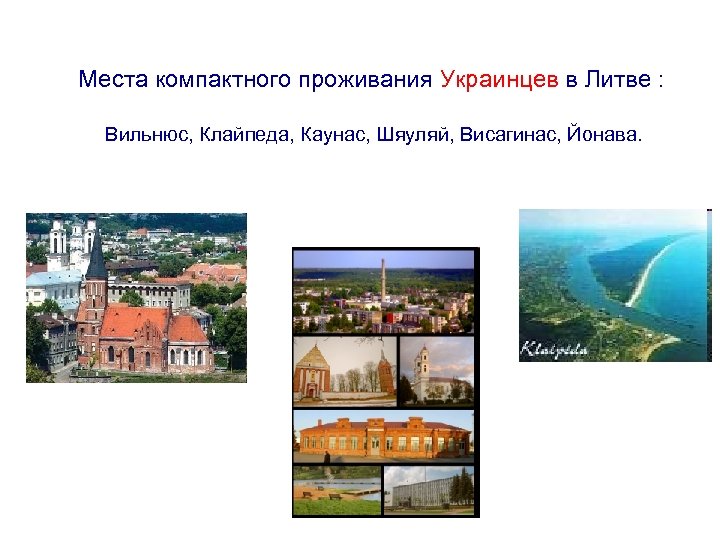 Места компактного проживания Украинцев в Литве :

Вильнюс, Клайпеда, Каунас, Шяуляй, Висагинас, Йонава.

Klaipėda